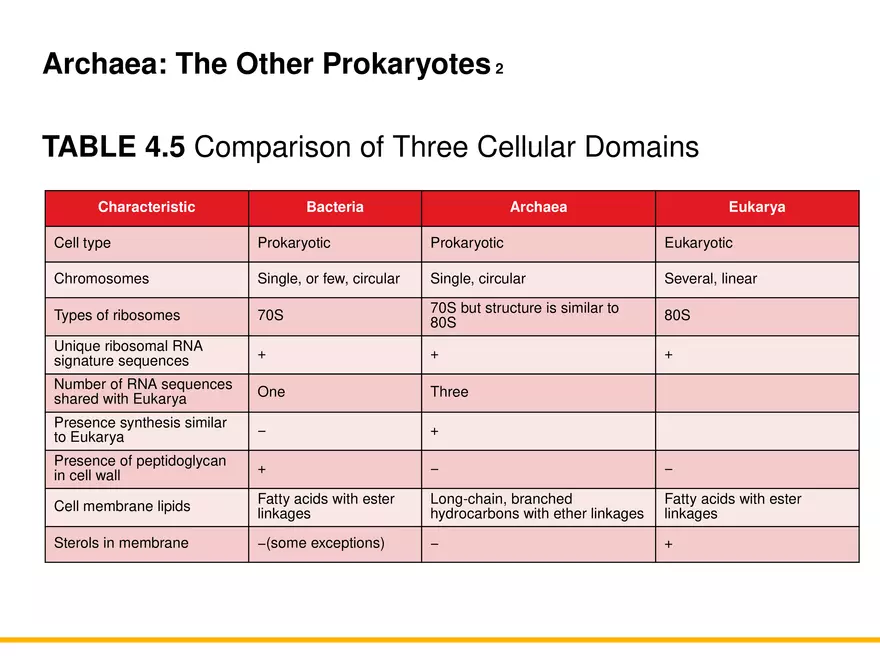 Archaea: The Other Prokaryotes 2

TABLE 4.5 Comparison of Three Cellular Domains

| Characteristic | Bacteria | Archaea | Eukarya |
|---|---|---|---|
| Cell type | Prokaryotic | Prokaryotic | Eukaryotic |
| Chromosomes | Single, or few, circular | Single, circular | Several, linear |
| Types of ribosomes | 70S | 70S but structure is similar to 80S | 80S |
| Unique ribosomal RNA signature sequences | + | + | + |
| Number of RNA sequences shared with Eukarya | One | Three | |
| Presence synthesis similar to Eukarya | − | + | |
| Presence of peptidoglycan in cell wall | + | − | − |
| Cell membrane lipids | Fatty acids with ester linkages | Long-chain, branched hydrocarbons with ether linkages | Fatty acids with ester linkages |
| Sterols in membrane | −(some exceptions) | − | + |